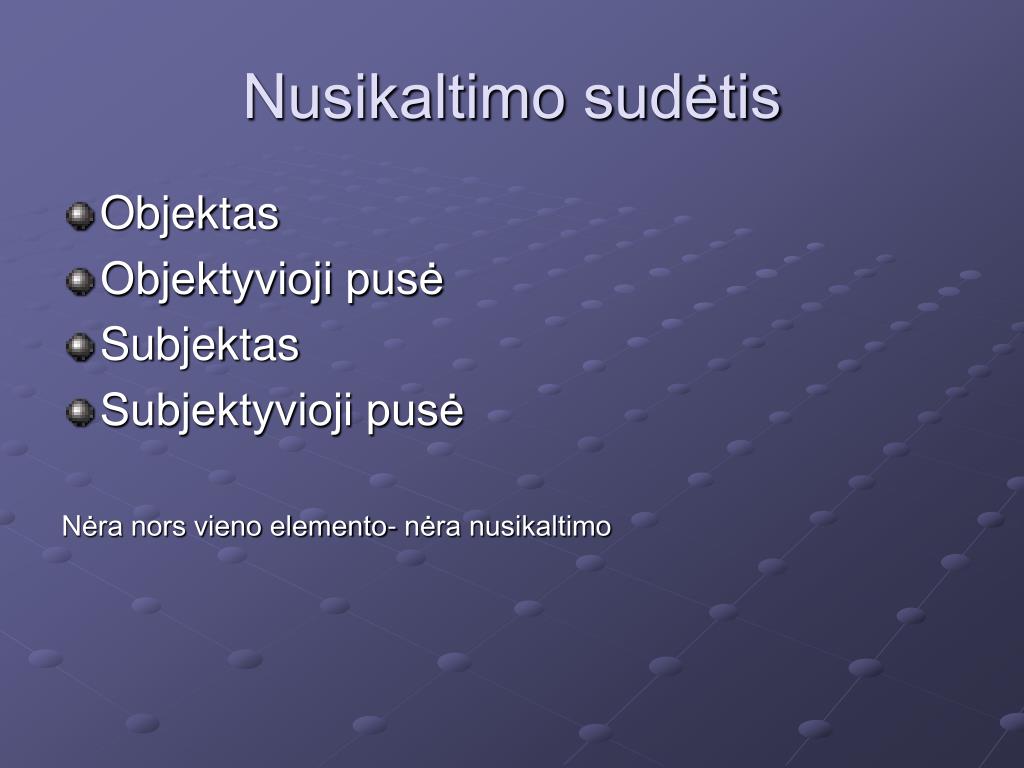 Nusikaltimo sudėtis

Objektas
Objektyvioji pusė
Subjektas
Subjektyvioji pusė

Nėra nors vieno elemento- nėra nusikaltimo